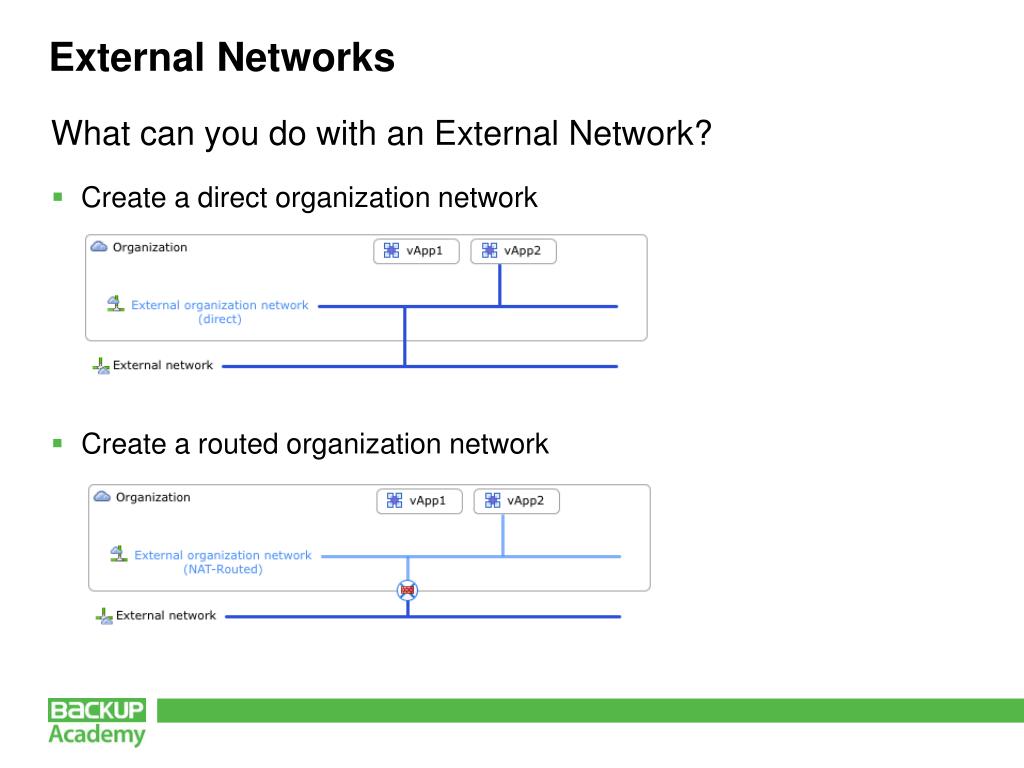 External Networks

What can you do with an External Network?

Create a direct organization network

Organization
vApp1
vApp2
External organization network (direct)
External network

Create a routed organization network

Organization
vApp1
vApp2
External organization network (NAT-Routed)
External network

BACKUP Academy